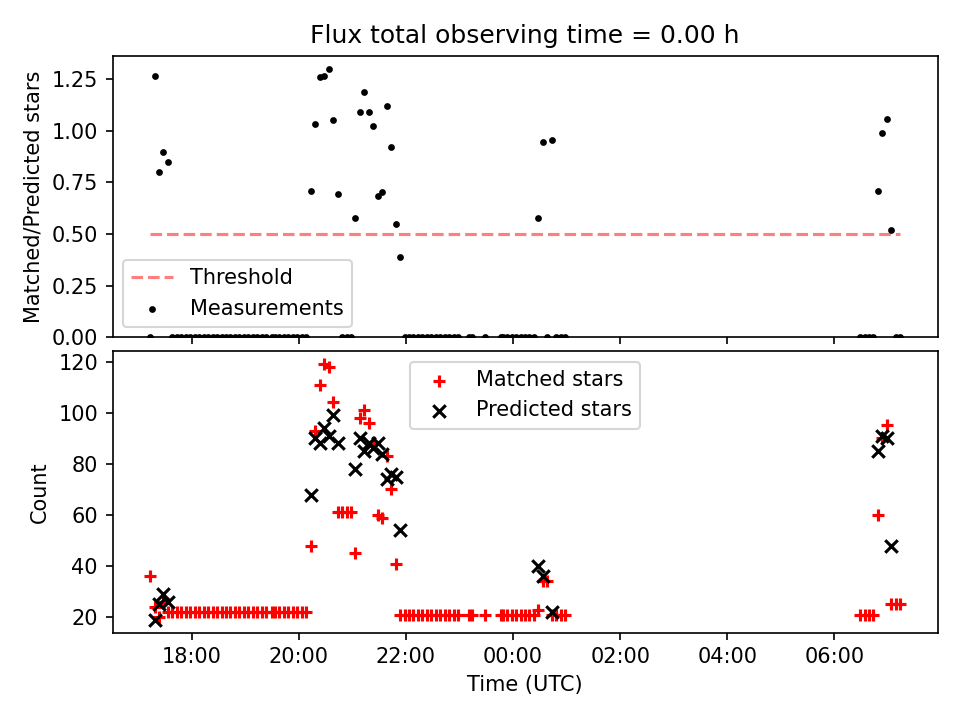 Flux total observing time = 0.00 h

Matched/Predicted stars

1.25
1.00
0.75
0.50
0.25
0.00

Threshold
Measurements

Count

120
100
80
60
40
20

Matched stars
Predicted stars

18:00
20:00
22:00
00:00
02:00
04:00
06:00

Time (UTC)